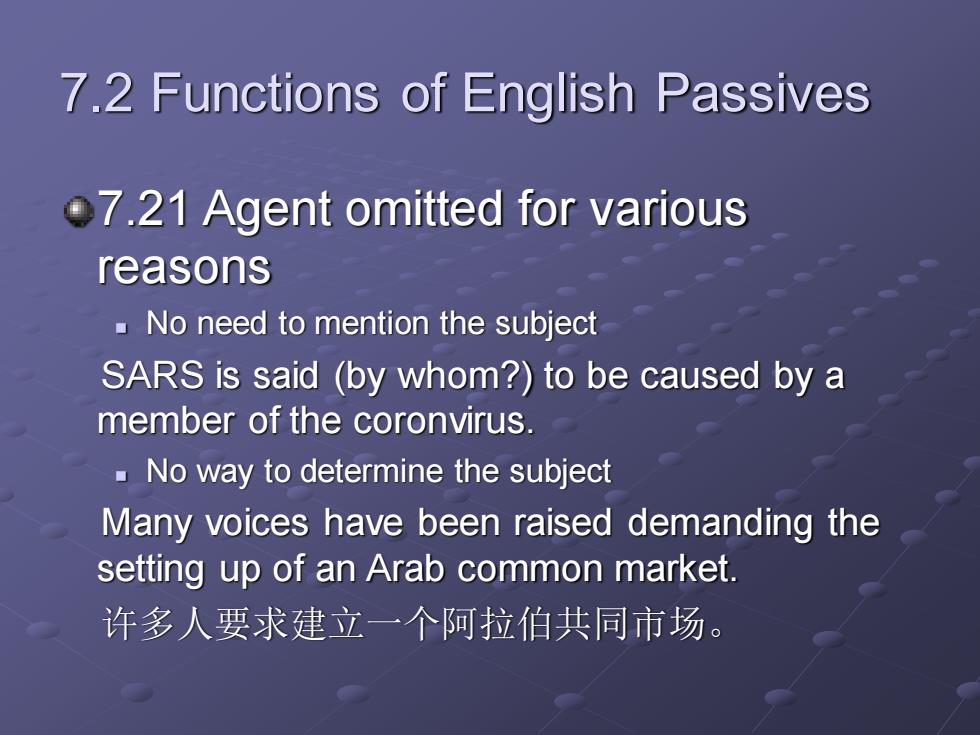 7.2 Functions of English Passives

7.21 Agent omitted for various reasons

No need to mention the subject

SARS is said (by whom?) to be caused by a member of the coronvirus.

No way to determine the subject

Many voices have been raised demanding the setting up of an Arab common market.

许多人要求建立一个阿拉伯共同市场。